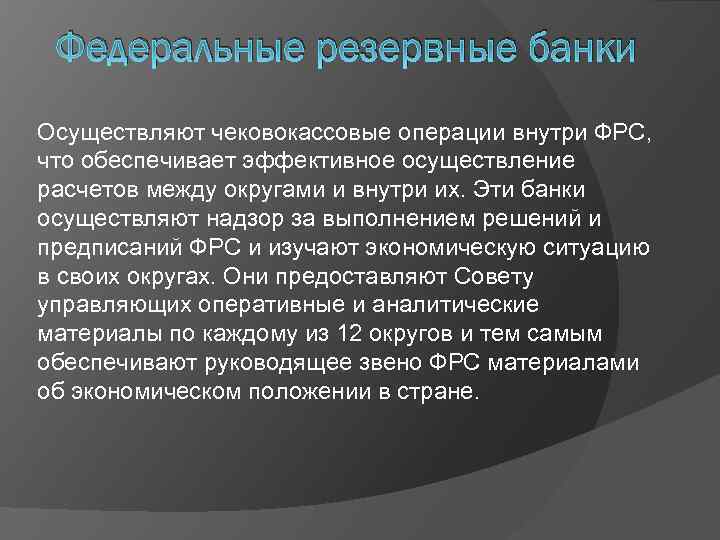 Федеральные резервные банки

Осуществляют чековокассовые операции внутри ФРС, что обеспечивает эффективное осуществление расчетов между округами и внутри их. Эти банки осуществляют надзор за выполнением решений и предписаний ФРС и изучают экономическую ситуацию в своих округах. Они предоставляют Совету управляющих оперативные и аналитические материалы по каждому из 12 округов и тем самым обеспечивают руководящее звено ФРС материалами об экономическом положении в стране.